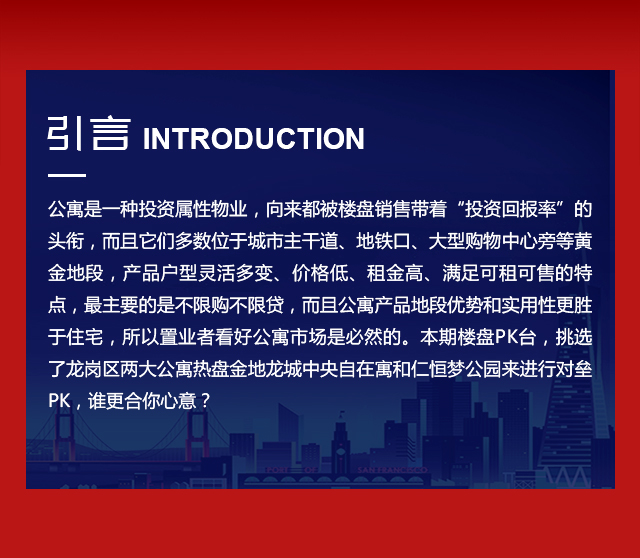 引言 INTRODUCTION

公寓是一种投资属性物业，向来都被楼盘销售带着“投资回报率”的头衔，而且它们多数位于城市主干道、地铁口、大型购物中心旁等黄金地段，产品户型灵活多变、价格低、租金高、满足可租可售的特点，最主要的是不限购不限贷，而且公寓产品地段优势和实用性更胜于住宅，所以置业者看好公寓市场是必然的。本期楼盘PK台，挑选了龙岗区两大公寓热盘金地龙城中央自在寓和仁恒梦公园来进行对垒PK，谁更合你心意？

PORT OF SAN FRANCISCO